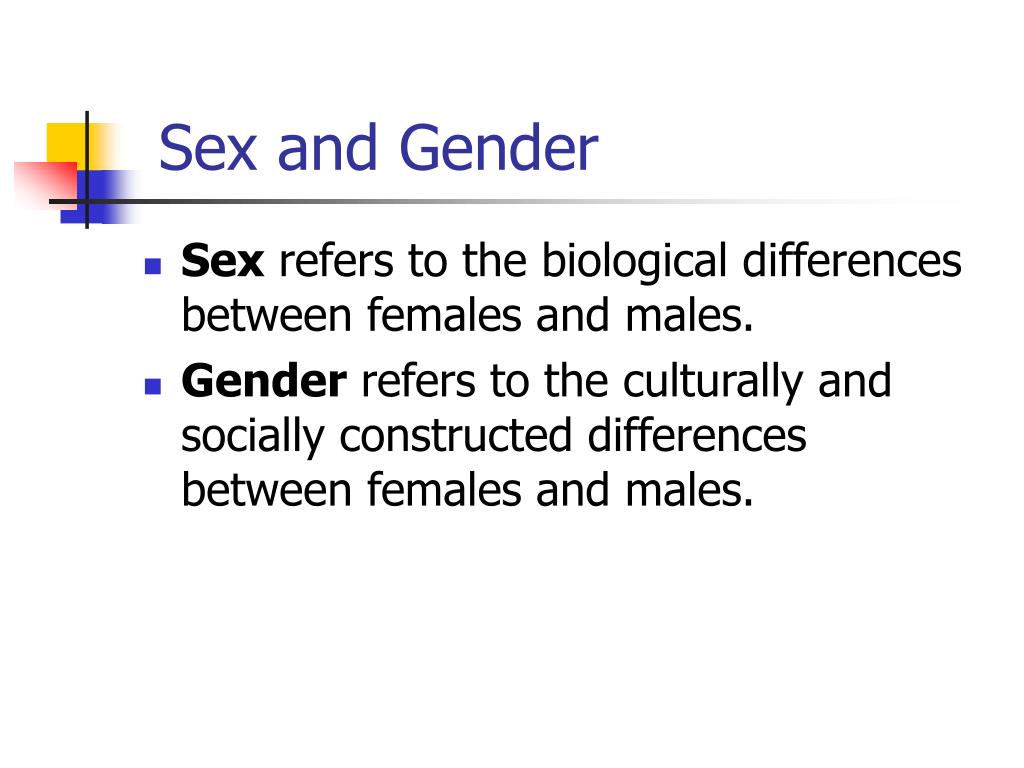 Sex and Gender

- Sex refers to the biological differences between females and males.
- Gender refers to the culturally and socially constructed differences between females and males.